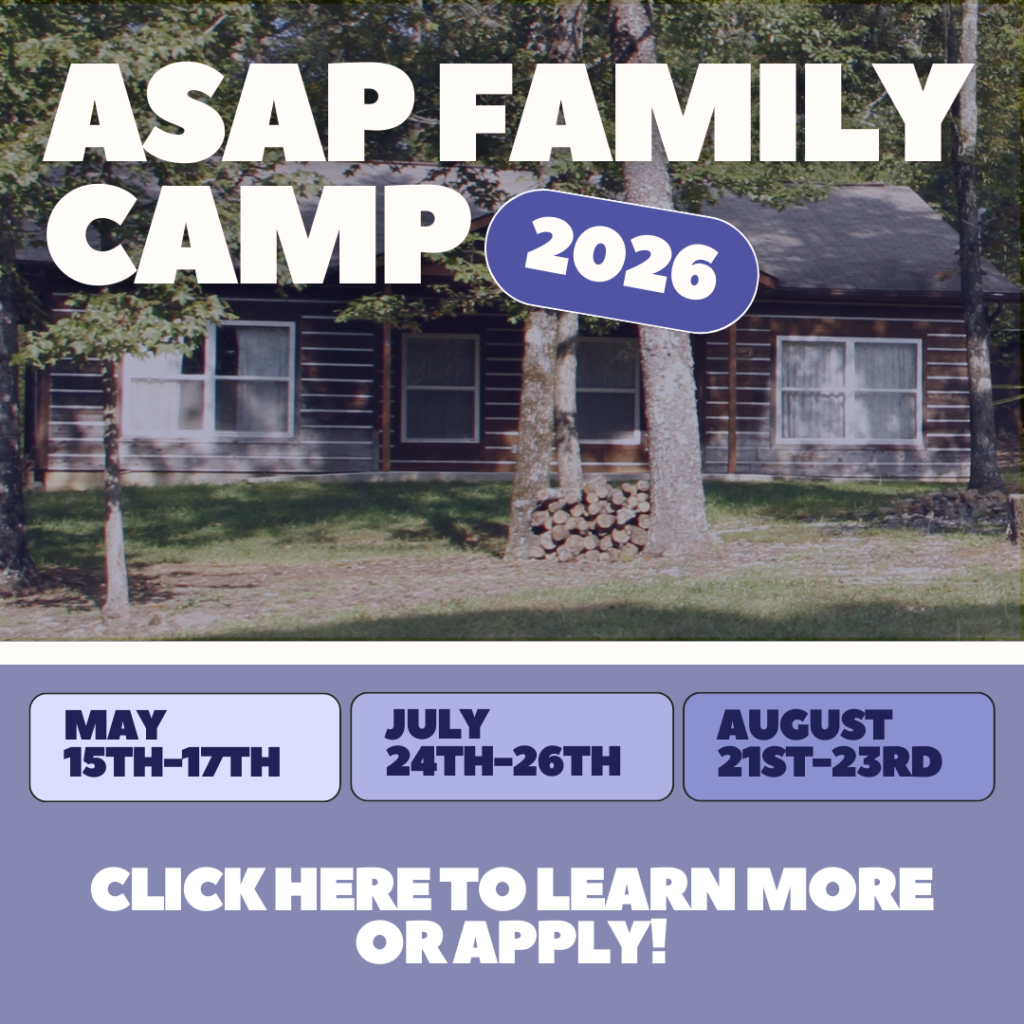 ASAP FAMILY CAMP

2026

MAY 15TH-17TH

JULY 24TH-26TH

AUGUST 21ST-23RD

CLICK HERE TO LEARN MORE OR APPLY!